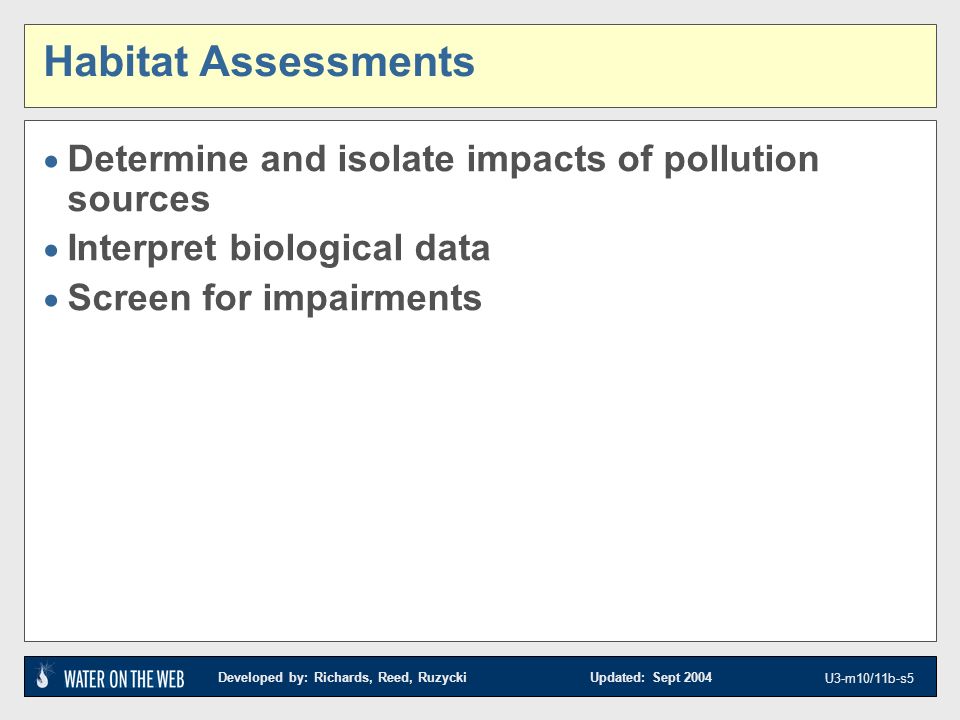 Habitat Assessments

• Determine and isolate impacts of pollution sources
• Interpret biological data
• Screen for impairments

WATER ON THE WEB Developed by: Richards, Reed, Ruzycki Updated: Sept 2004 U3-m10/11b-s5